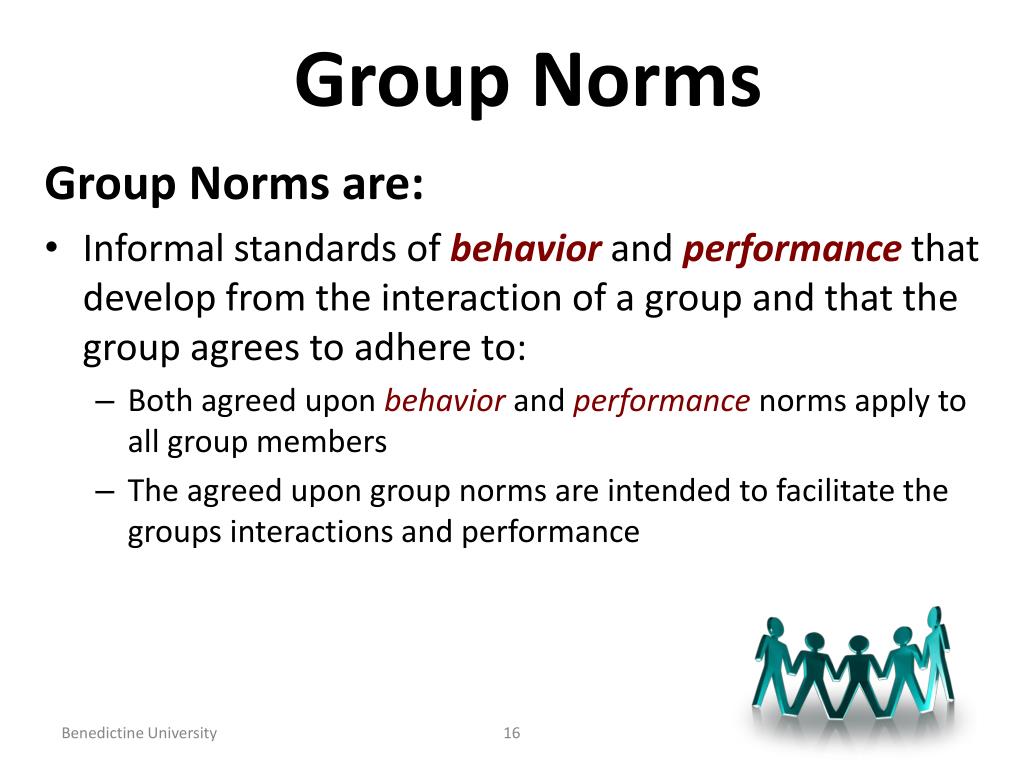 Group Norms

Group Norms are:

• Informal standards of behavior and performance that develop from the interaction of a group and that the group agrees to adhere to:

– Both agreed upon behavior and performance norms apply to all group members

– The agreed upon group norms are intended to facilitate the groups interactions and performance

Benedictine University

16